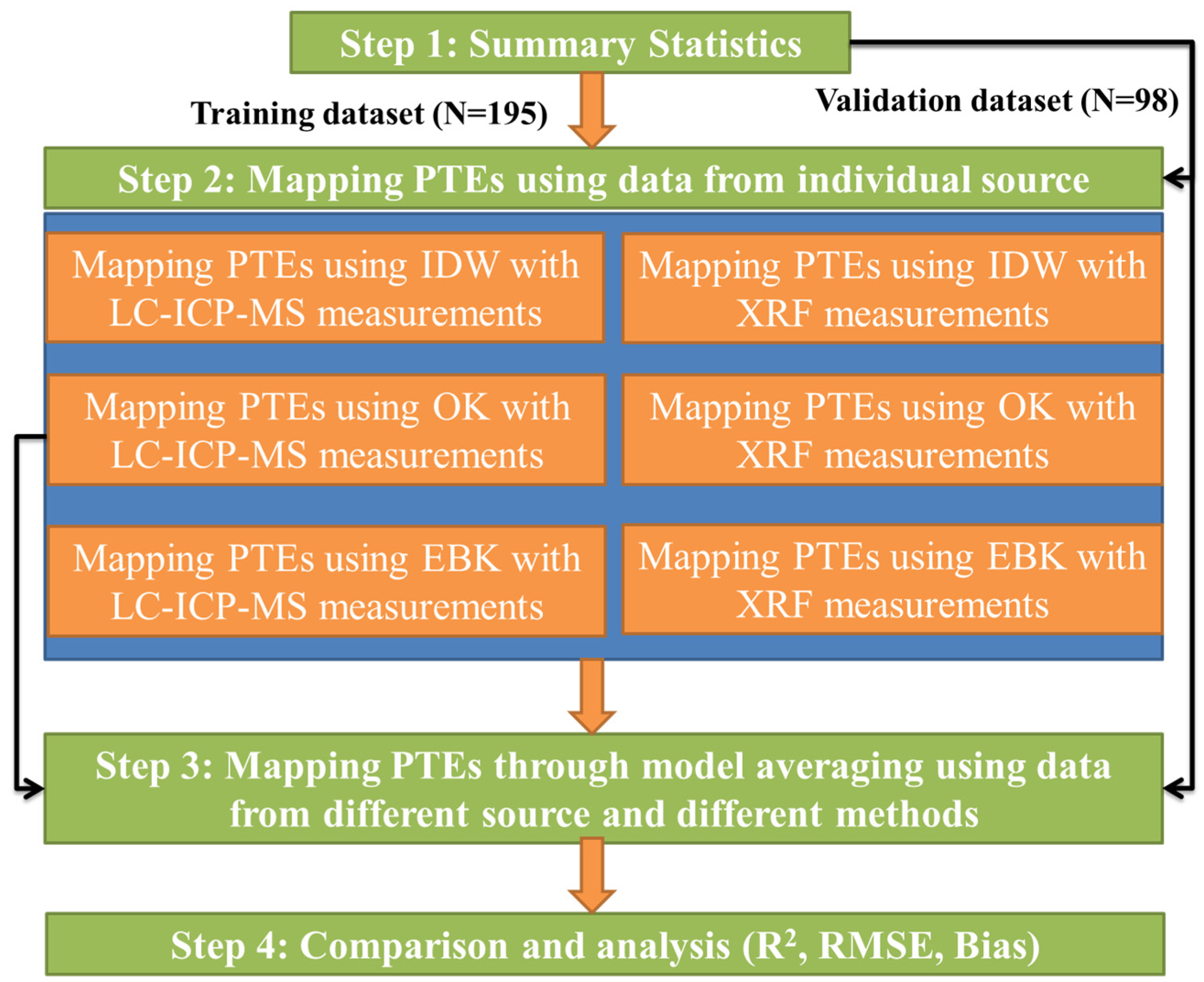 Step 1: Summary Statistics

Training dataset (N=195)

Validation dataset (N=98)

Step 2: Mapping PTEs using data from individual source

Mapping PTEs using IDW with LC-ICP-MS measurements

Mapping PTEs using IDW with XRF measurements

Mapping PTEs using OK with LC-ICP-MS measurements

Mapping PTEs using OK with XRF measurements

Mapping PTEs using EBK with LC-ICP-MS measurements

Mapping PTEs using EBK with XRF measurements

Step 3: Mapping PTEs through model averaging using data from different source and different methods

Step 4: Comparison and analysis ($R^2$, RMSE, Bias)